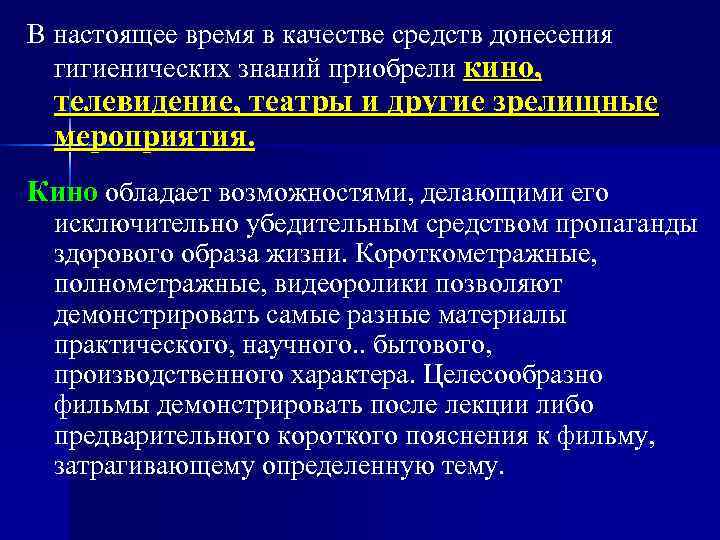 В настоящее время в качестве средств донесения гигиенических знаний приобрели кино, телевидение, театры и другие зрелищные мероприятия.

Кино обладает возможностями, делающими его исключительно убедительным средством пропаганды здорового образа жизни. Короткометражные, полнометражные, видеоролики позволяют демонстрировать самые разные материалы практического, научного.. бытового, производственного характера. Целесообразно фильмы демонстрировать после лекции либо предварительного короткого пояснения к фильму, затрагивающему определенную тему.